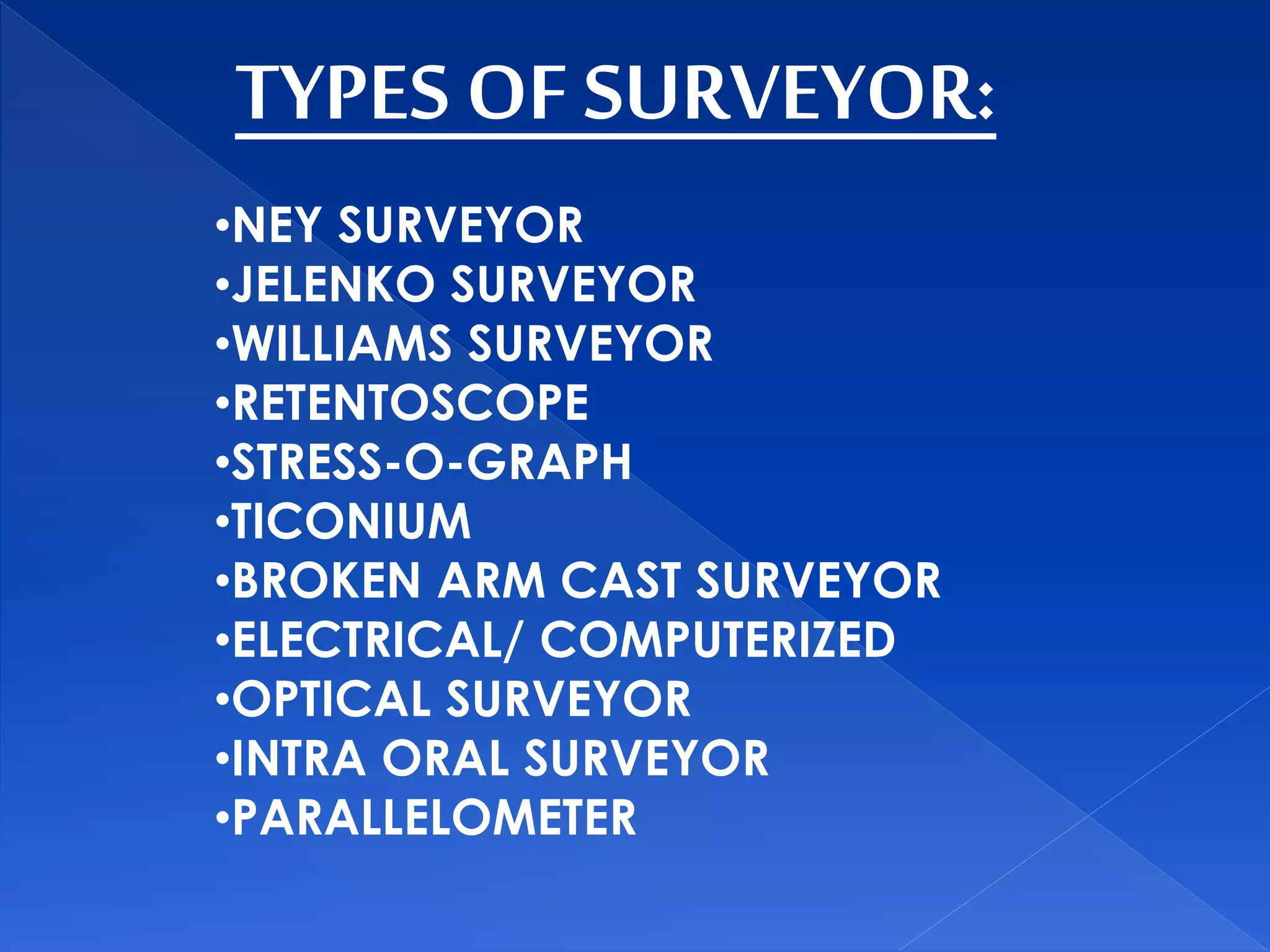 TYPES OF SURVEYOR:

•NEY SURVEYOR
•JELENKO SURVEYOR
•WILLIAMS SURVEYOR
•RETENTOSCOPE
•STRESS-O-GRAPH
•TICONIUM
•BROKEN ARM CAST SURVEYOR
•ELECTRICAL/ COMPUTERIZED
•OPTICAL SURVEYOR
•INTRA ORAL SURVEYOR
•PARALLELOMETER